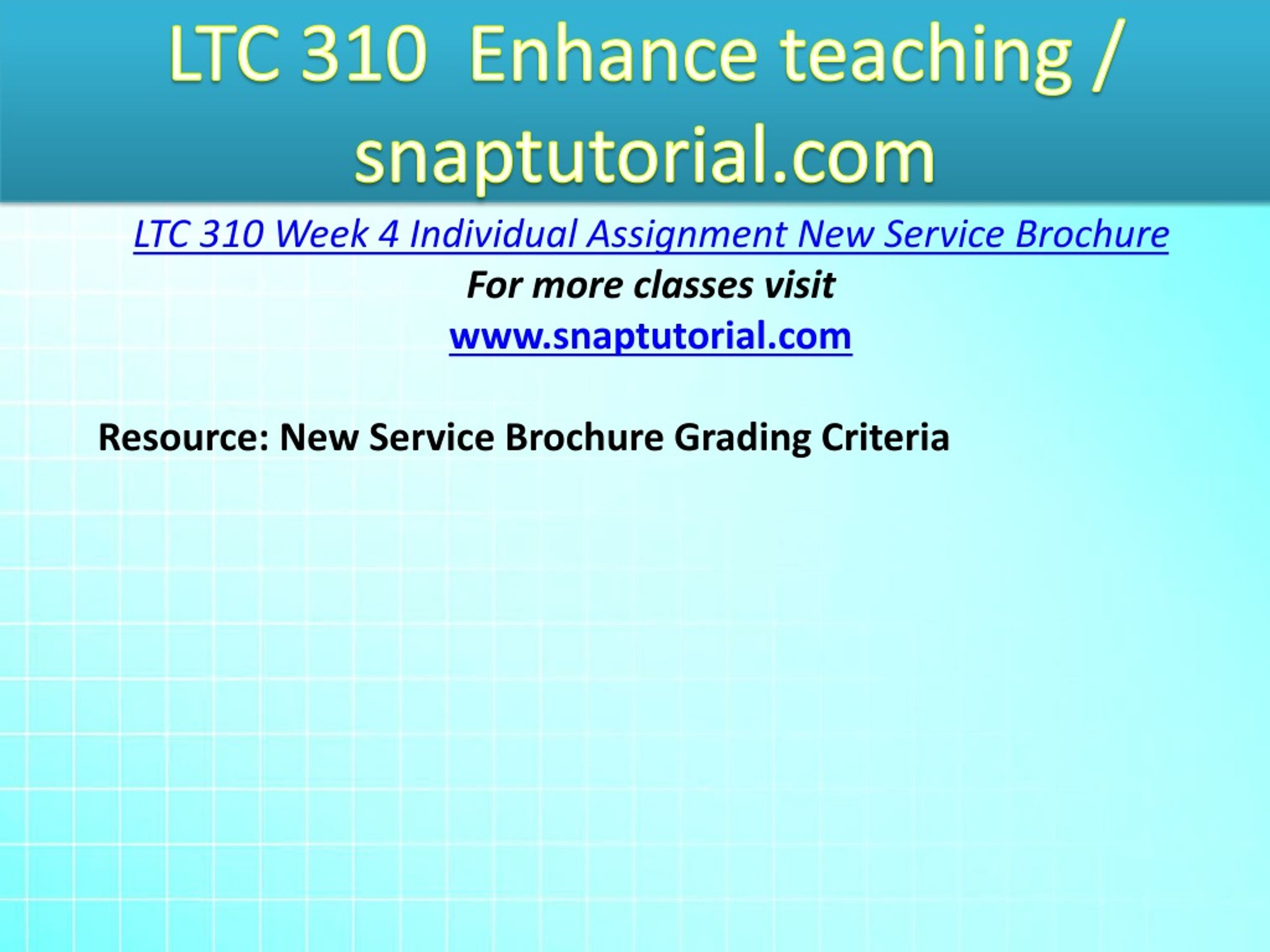 LTC 310 Enhance teaching / snaptutorial.com

LTC 310 Week 4 Individual Assignment New Service Brochure

For more classes visit

www.snaptutorial.com

Resource: New Service Brochure Grading Criteria